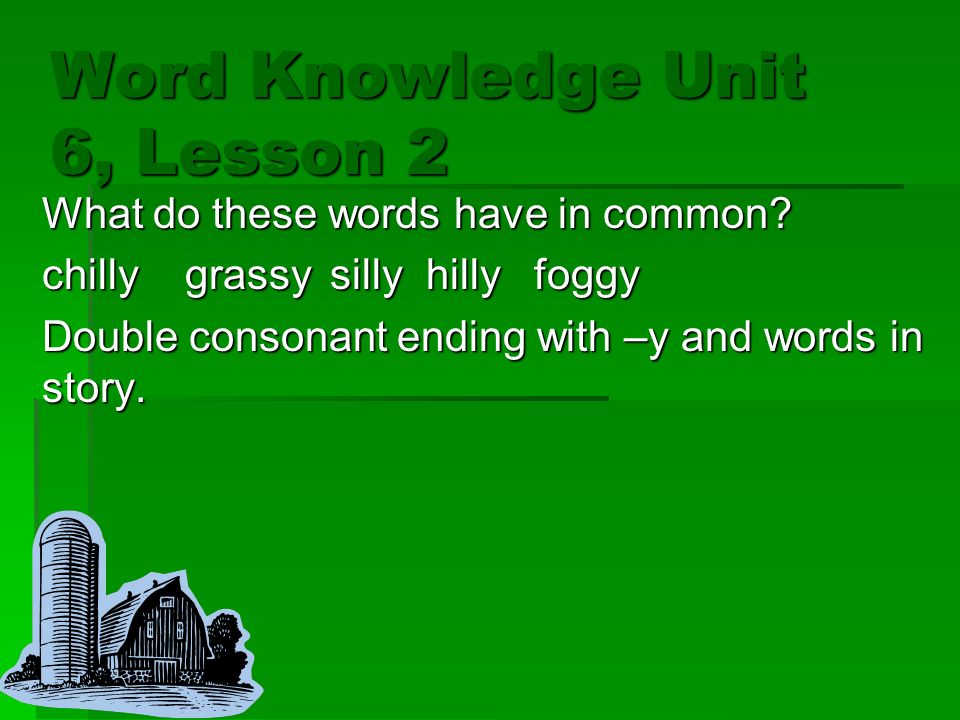 Word Knowledge Unit 6, Lesson 2

What do these words have in common?

chilly grassy silly hilly foggy

Double consonant ending with –y and words in story.